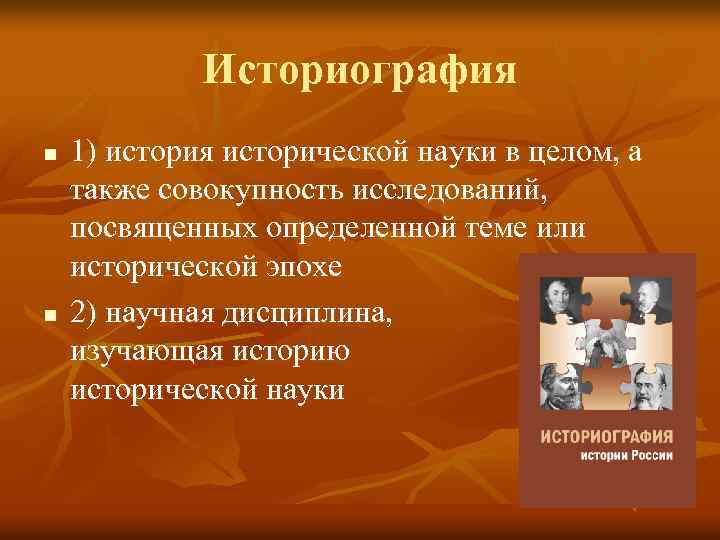 Историография

1) история исторической науки в целом, а также совокупность исследований, посвященных определенной теме или исторической эпохе

2) научная дисциплина, изучающая историю исторической науки

ИСТОРИОГРАФИЯ
истории России